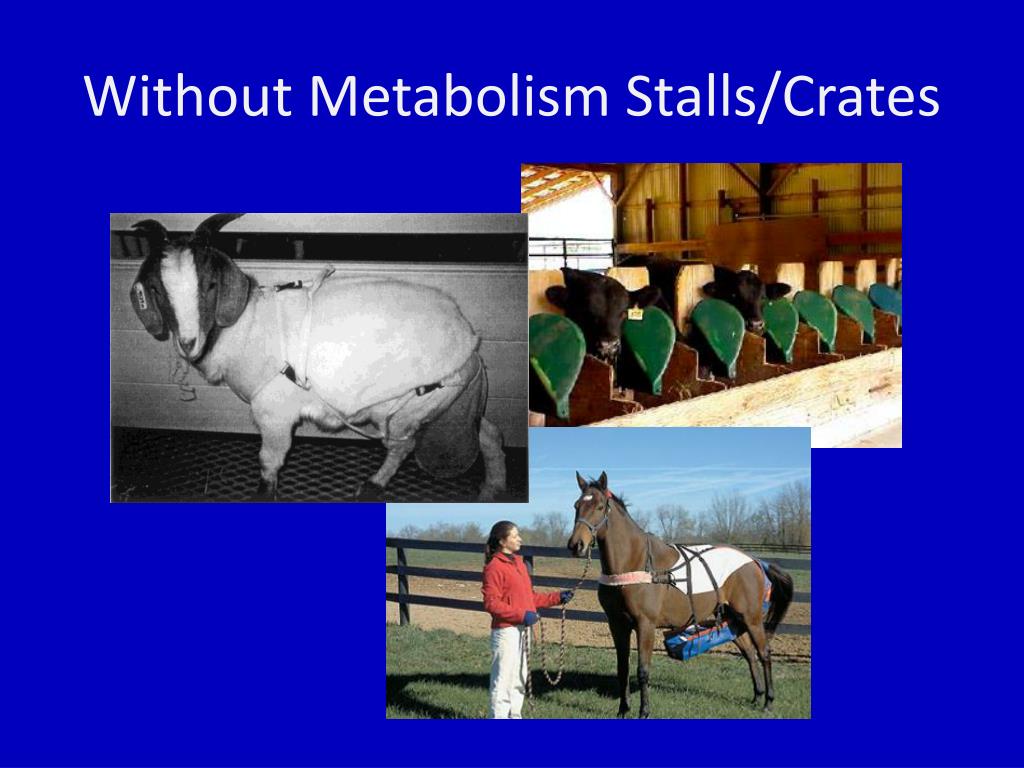 Without Metabolism Stalls/Crates